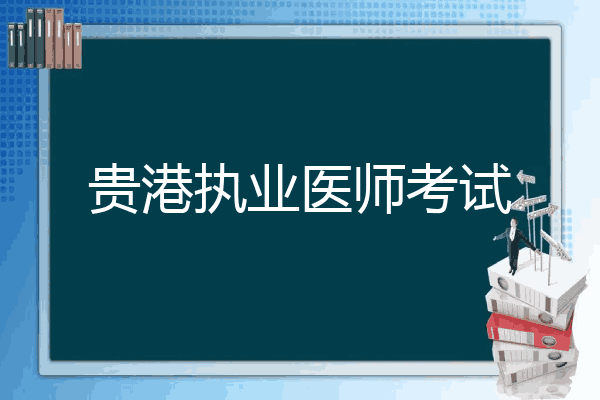 贵港执业医师考试